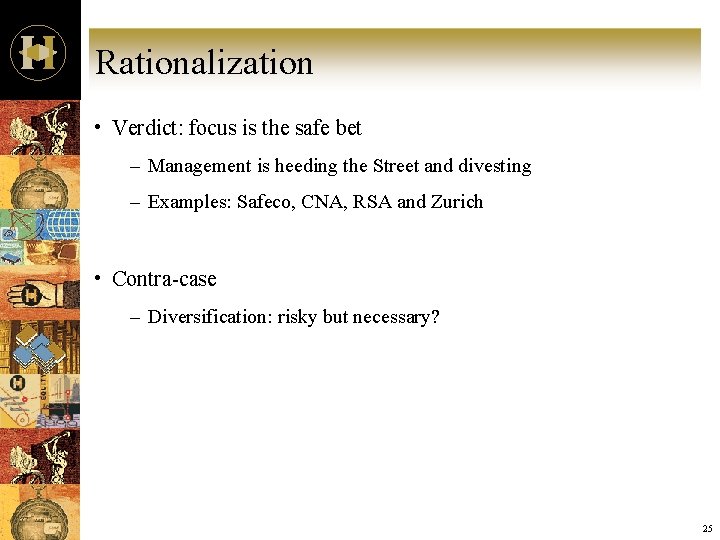 Rationalization

• Verdict: focus is the safe bet

– Management is heeding the Street and divesting

– Examples: Safeco, CNA, RSA and Zurich

• Contra-case

– Diversification: risky but necessary?

25